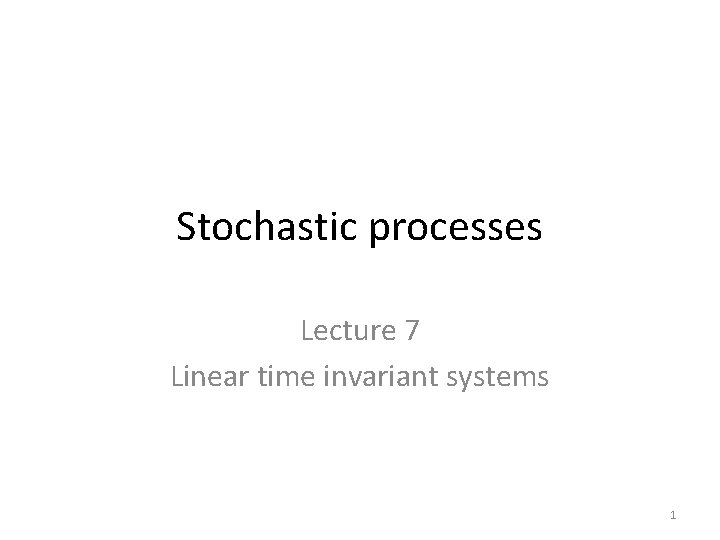 Stochastic processes

Lecture 7
Linear time invariant systems

1